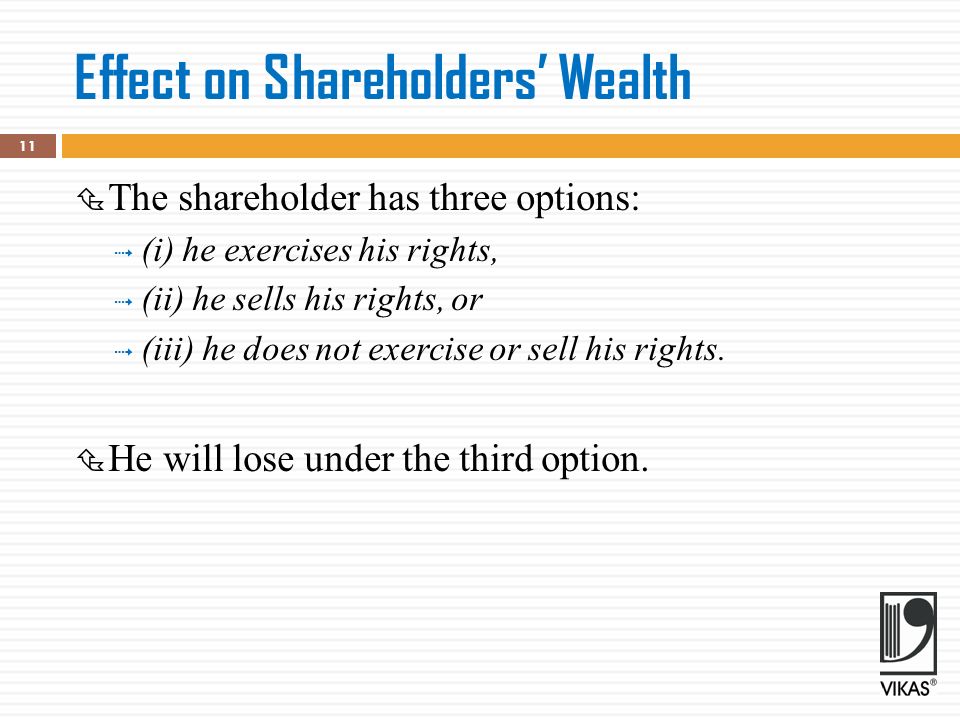 Effect on Shareholders' Wealth

11

The shareholder has three options:

(i) he exercises his rights,

(ii) he sells his rights, or

(iii) he does not exercise or sell his rights.

He will lose under the third option.

VIKAS®